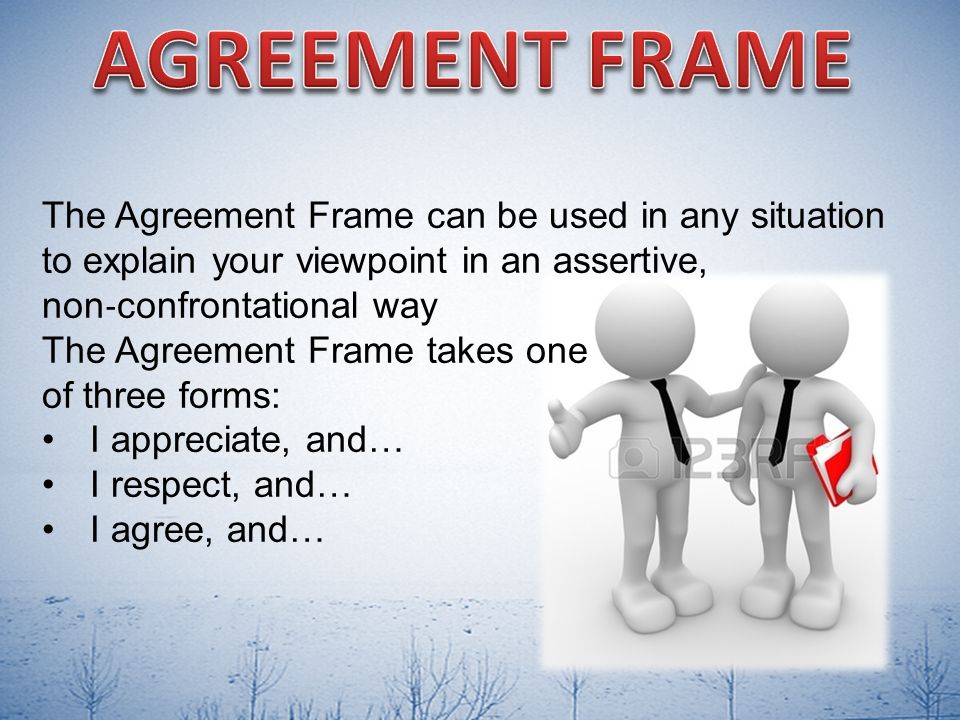 AGREEMENT FRAME

The Agreement Frame can be used in any situation to explain your viewpoint in an assertive, non-confrontational way
The Agreement Frame takes one of three forms:
• I appreciate, and…
• I respect, and…
• I agree, and…

123RF